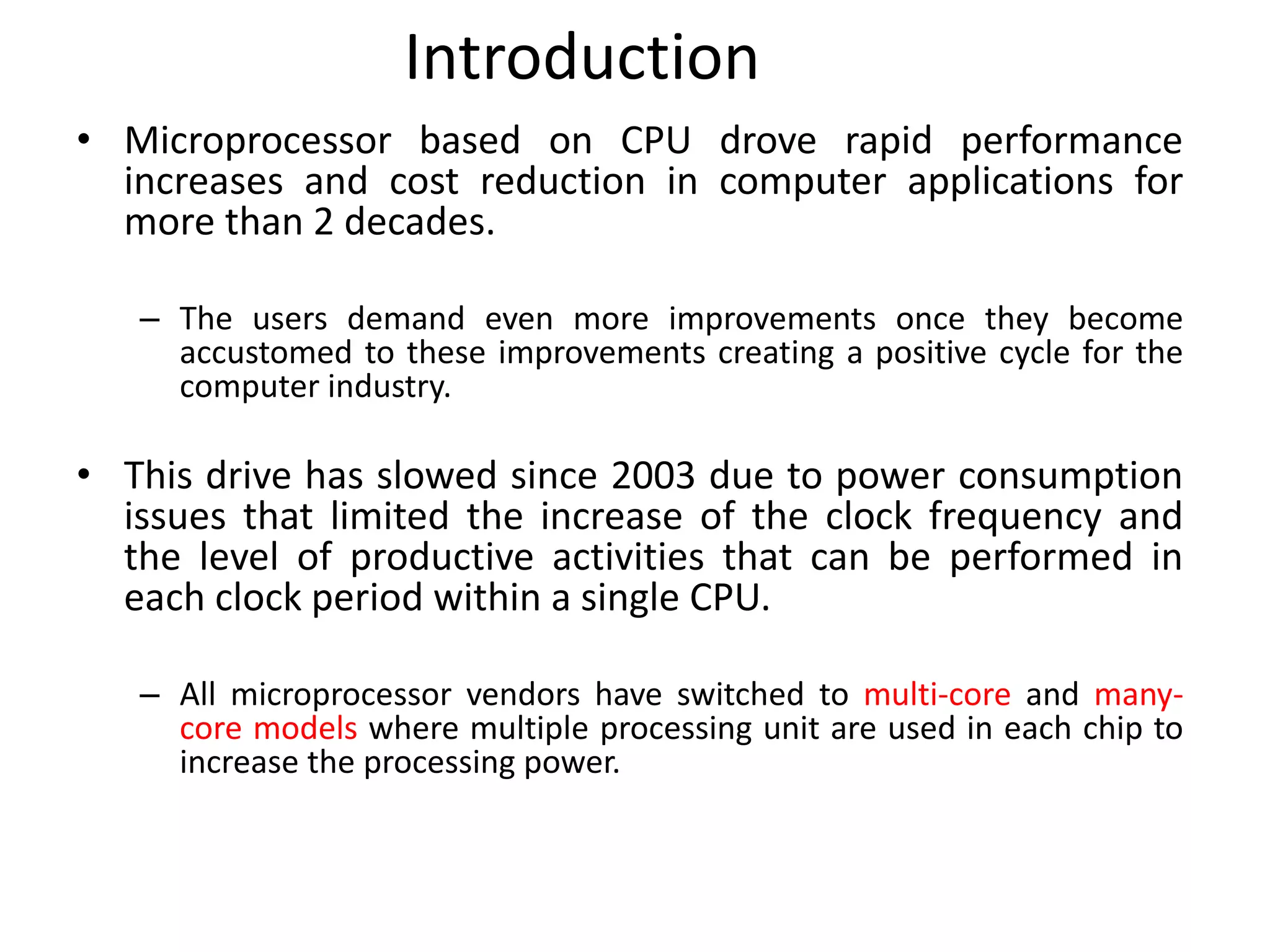 Introduction

• Microprocessor based on CPU drove rapid performance increases and cost reduction in computer applications for more than 2 decades.

– The users demand even more improvements once they become accustomed to these improvements creating a positive cycle for the computer industry.

• This drive has slowed since 2003 due to power consumption issues that limited the increase of the clock frequency and the level of productive activities that can be performed in each clock period within a single CPU.

– All microprocessor vendors have switched to multi-core and many-core models where multiple processing unit are used in each chip to increase the processing power.